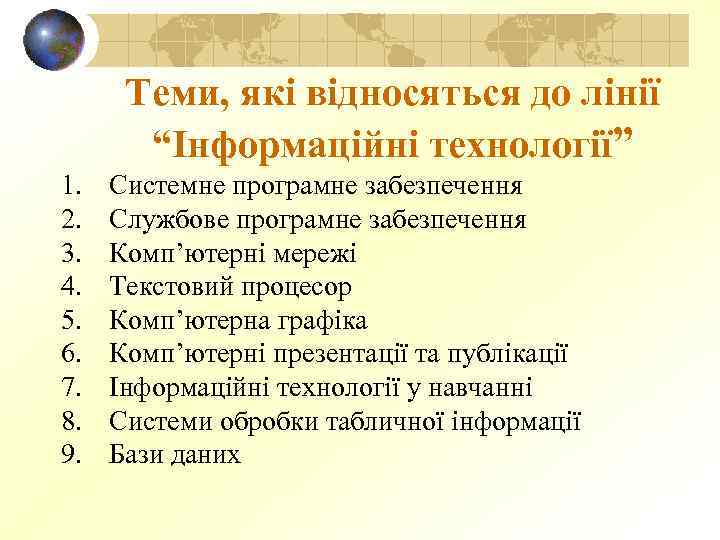 Теми, які відносяться до лінії “Інформаційні технології”

1. Системне програмне забезпечення
2. Службове програмне забезпечення
3. Комп’ютерні мережі
4. Текстовий процесор
5. Комп’ютерна графіка
6. Комп’ютерні презентації та публікації
7. Інформаційні технології у навчанні
8. Системи обробки табличної інформації
9. Бази даних